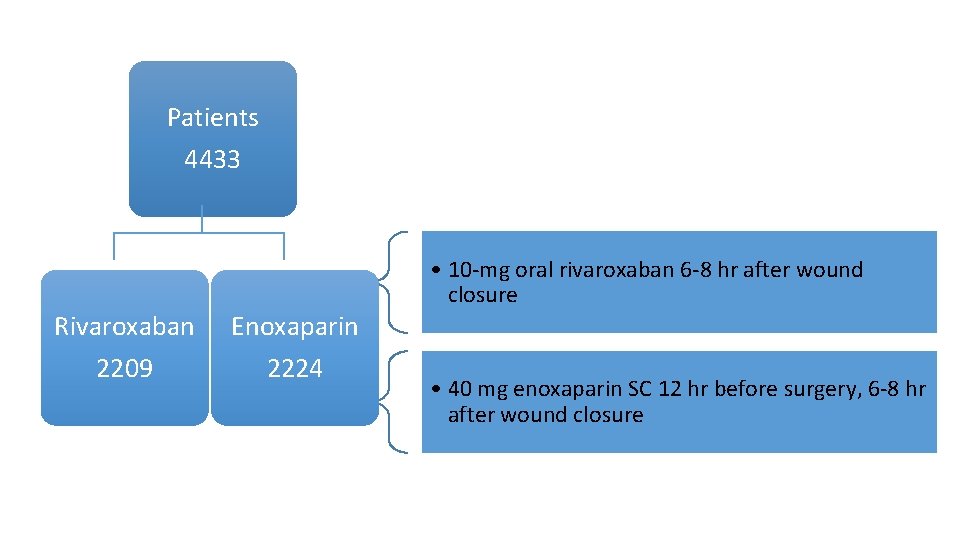 Patients
4433

Rivaroxaban
2209

Enoxaparin
2224

• 10-mg oral rivaroxaban 6-8 hr after wound closure

• 40 mg enoxaparin SC 12 hr before surgery, 6-8 hr after wound closure